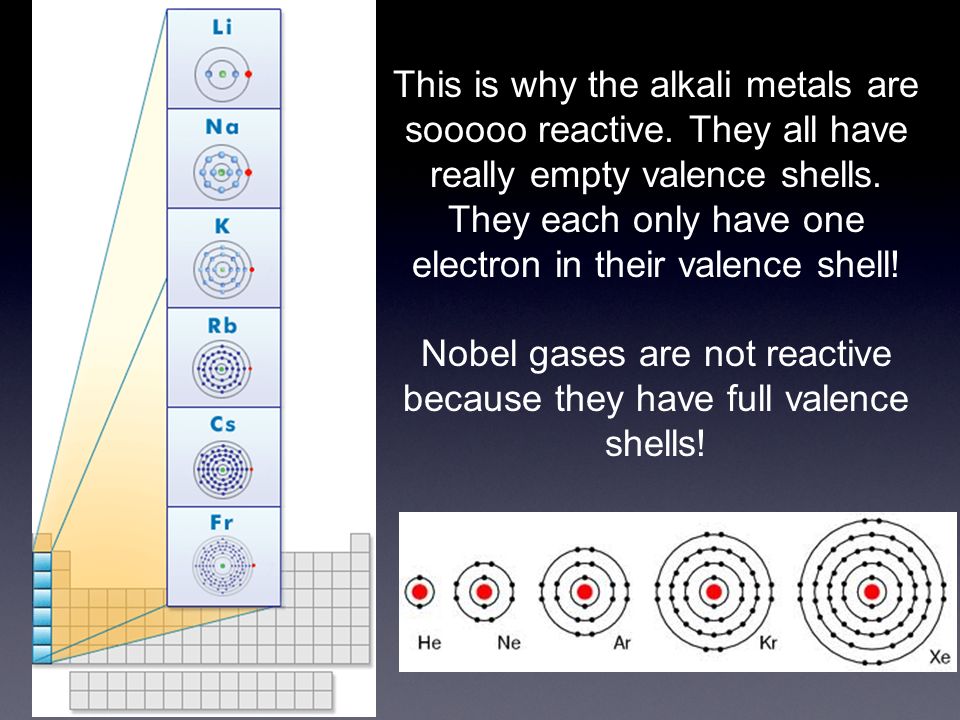 Li

Na

K

Rb

Cs

Fr

This is why the alkali metals are sooooo reactive. They all have really empty valence shells. They each only have one electron in their valence shell!

Nobel gases are not reactive because they have full valence shells!

He

Ne

Ar

Kr

Xe